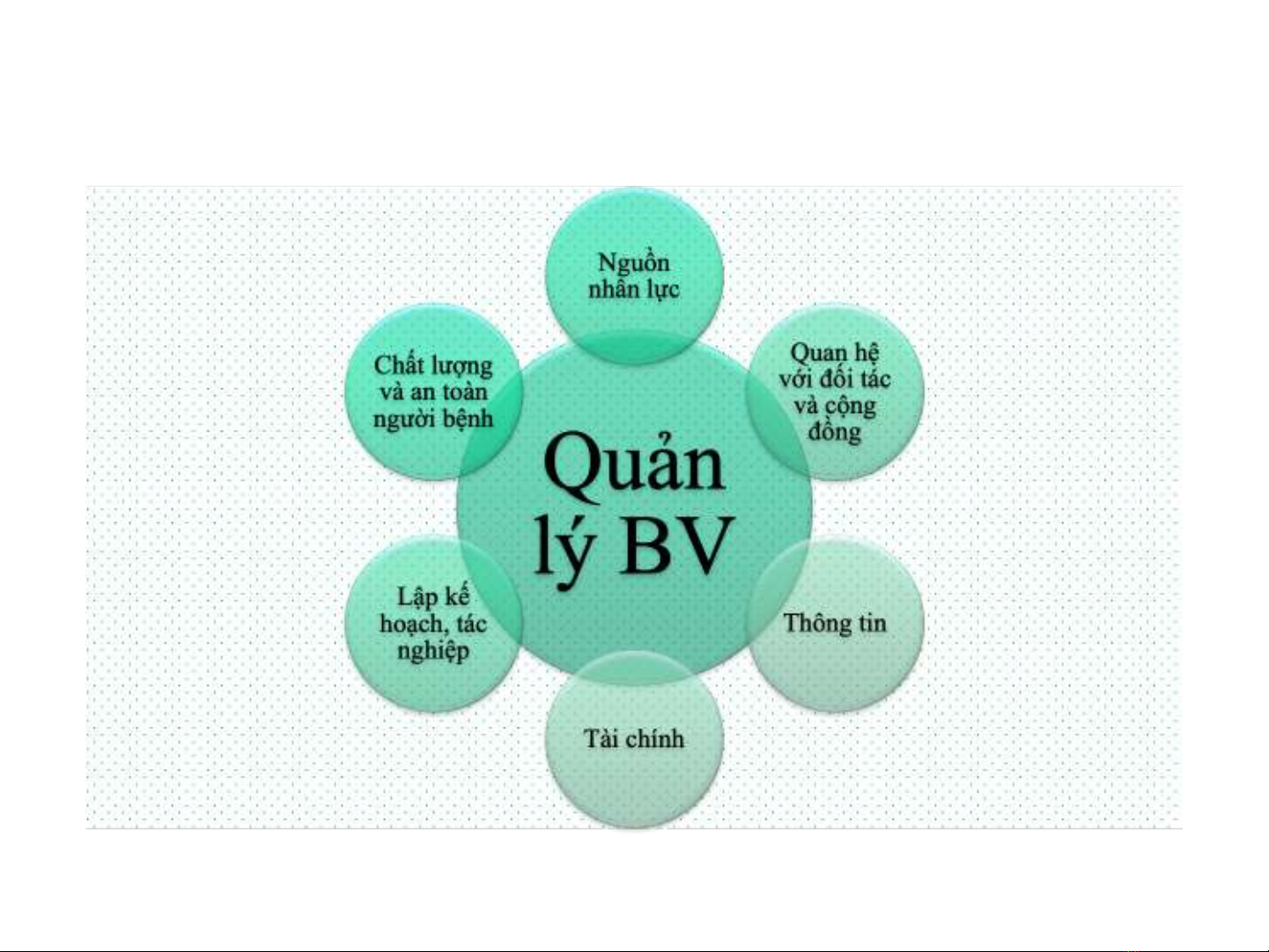 Quản lý BV

Nguồn nhân lực

Quan hệ với đối tác và cộng đồng

Thông tin

Tài chính

Lập kế hoạch, tác nghiệp

Chất lượng và an toàn người bệnh